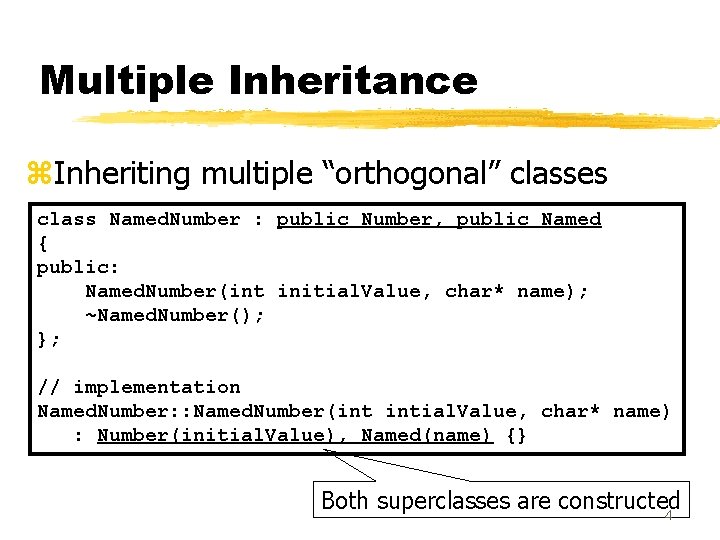 Multiple Inheritance

⌘Inheriting multiple “orthogonal” classes

class NamedNumber : public Number, public Named
{
public:
    NamedNumber(int initialValue, char* name);
    ~NamedNumber();
};

// implementation
NamedNumber::NamedNumber(int intialValue, char* name)
   : Number(initialValue), Named(name) {}

Both superclasses are constructed

4